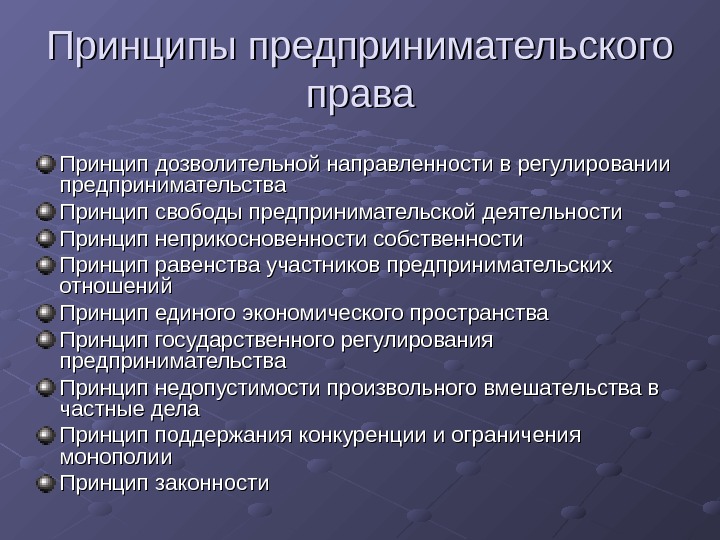 Принципы предпринимательского права

Принцип дозволительной направленности в регулировании предпринимательства
Принцип свободы предпринимательской деятельности
Принцип неприкосновенности собственности
Принцип равенства участников предпринимательских отношений
Принцип единого экономического пространства
Принцип государственного регулирования предпринимательства
Принцип недопустимости произвольного вмешательства в частные дела
Принцип поддержания конкуренции и ограничения монополии
Принцип законности